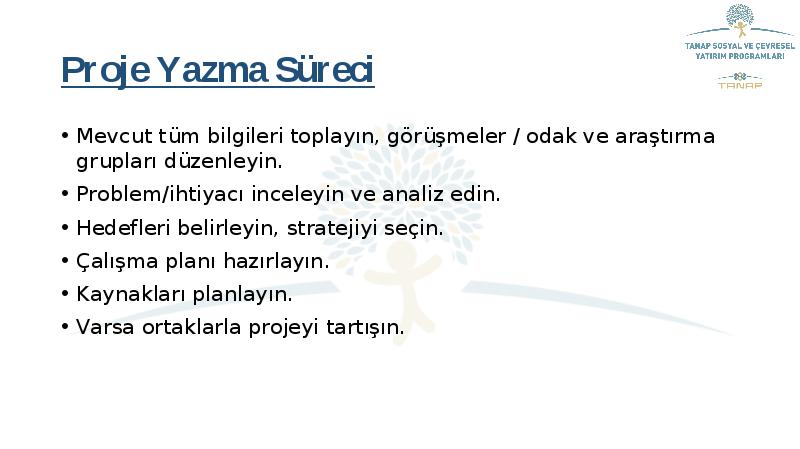 TANAP SOSYAL VE ÇEVRESEL YATIRIM PROGRAMLARI

TANAP

Proje Yazma Süreci

• Mevcut tüm bilgileri toplayın, görüşmeler / odak ve araştırma grupları düzenleyin.
• Problem/ihtiyacı inceleyin ve analiz edin.
• Hedefleri belirleyin, stratejiyi seçin.
• Çalışma planı hazırlayın.
• Kaynakları planlayın.
• Varsa ortaklarla projeyi tartışın.